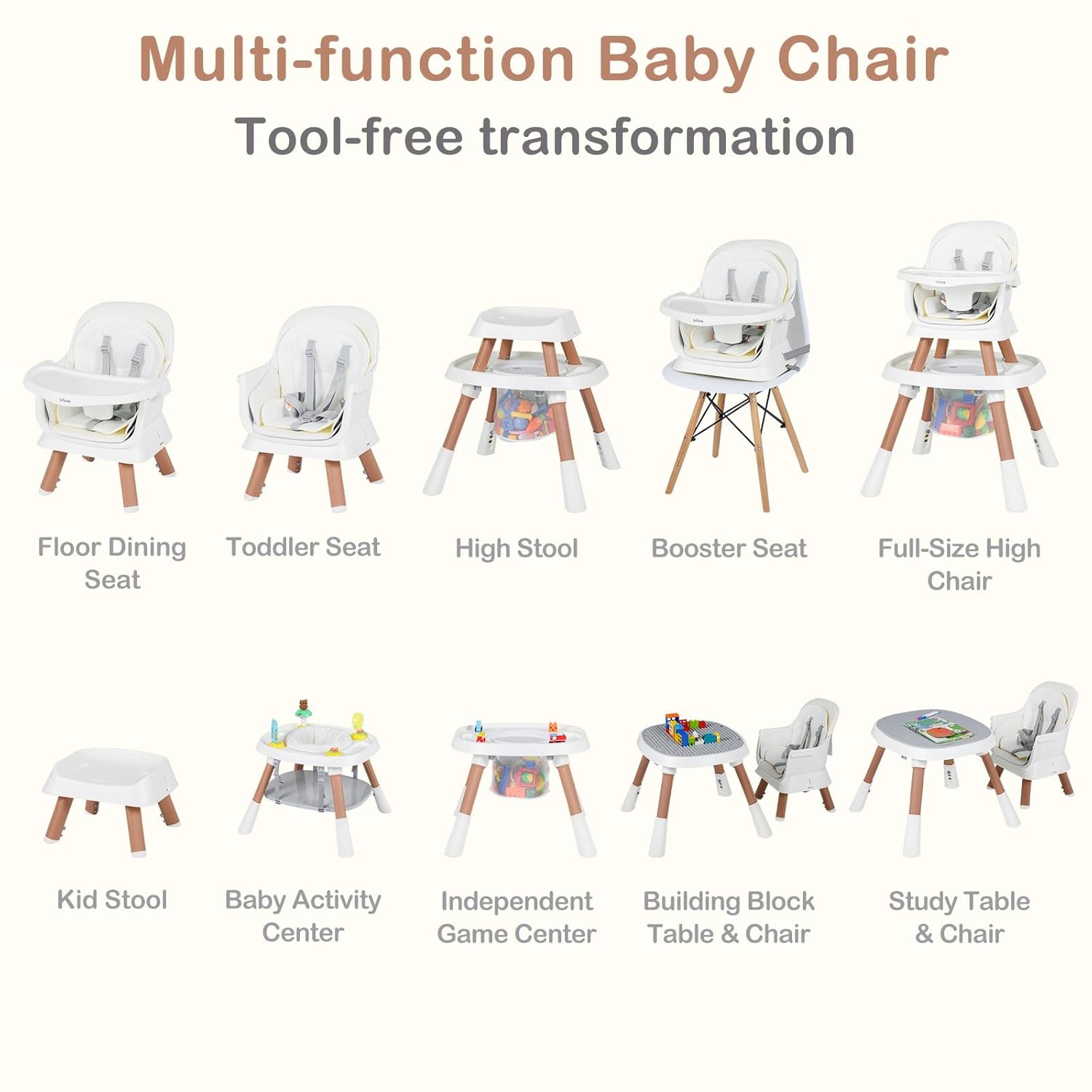 Multi-function Baby Chair
Tool-free transformation

Floor Dining Seat

Toddler Seat

High Stool

Booster Seat

Full-Size High Chair

Kid Stool

Baby Activity Center

Independent Game Center

Building Block Table & Chair

Study Table & Chair